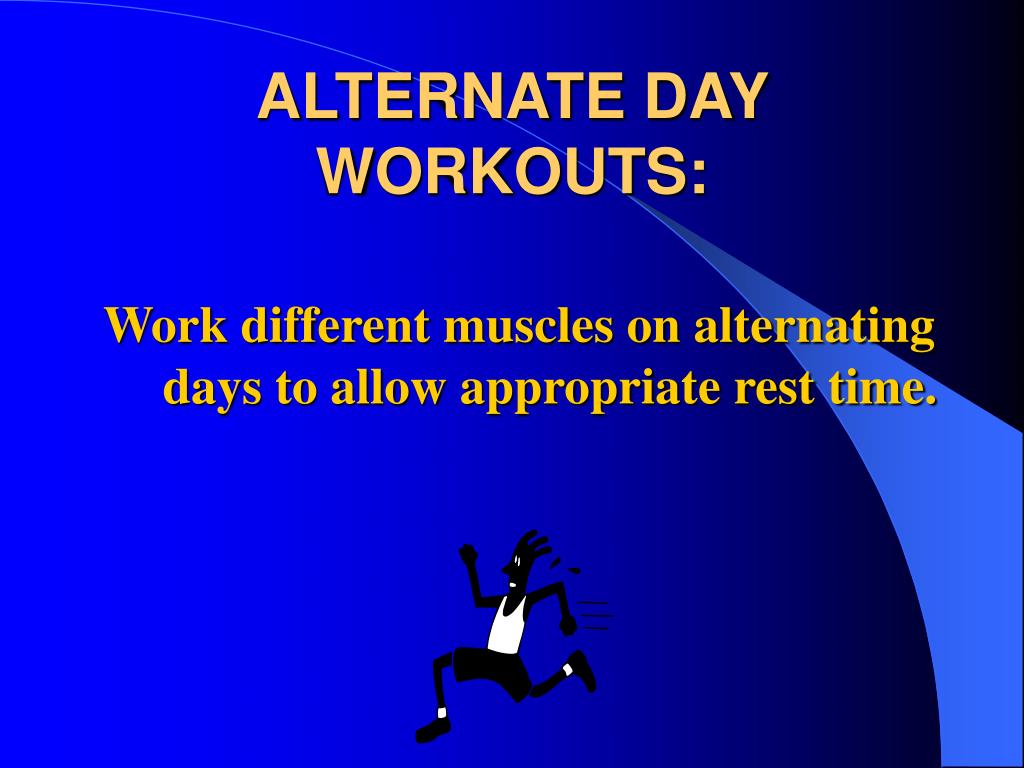 ALTERNATE DAY WORKOUTS:

Work different muscles on alternating days to allow appropriate rest time.